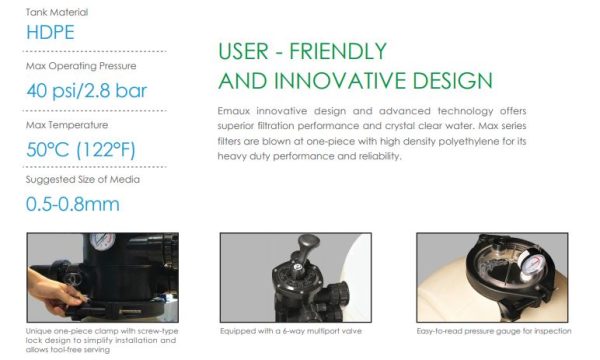 Tank Material
HDPE

Max Operating Pressure
40 psi/2.8 bar

Max Temperature
50°C (122°F)

Suggested Size of Media
0.5-0.8mm

USER - FRIENDLY
AND INNOVATIVE DESIGN

Emaux innovative design and advanced technology offers superior filtration performance and crystal clear water. Max series filters are blown at one-piece with high density polyethylene for its heavy duty performance and reliability.

Unique one-piece clamp with screw-type lock design to simplify installation and allows tool-free serving

Equipped with a 6-way multiport valve

Easy-to-read pressure gauge for inspection